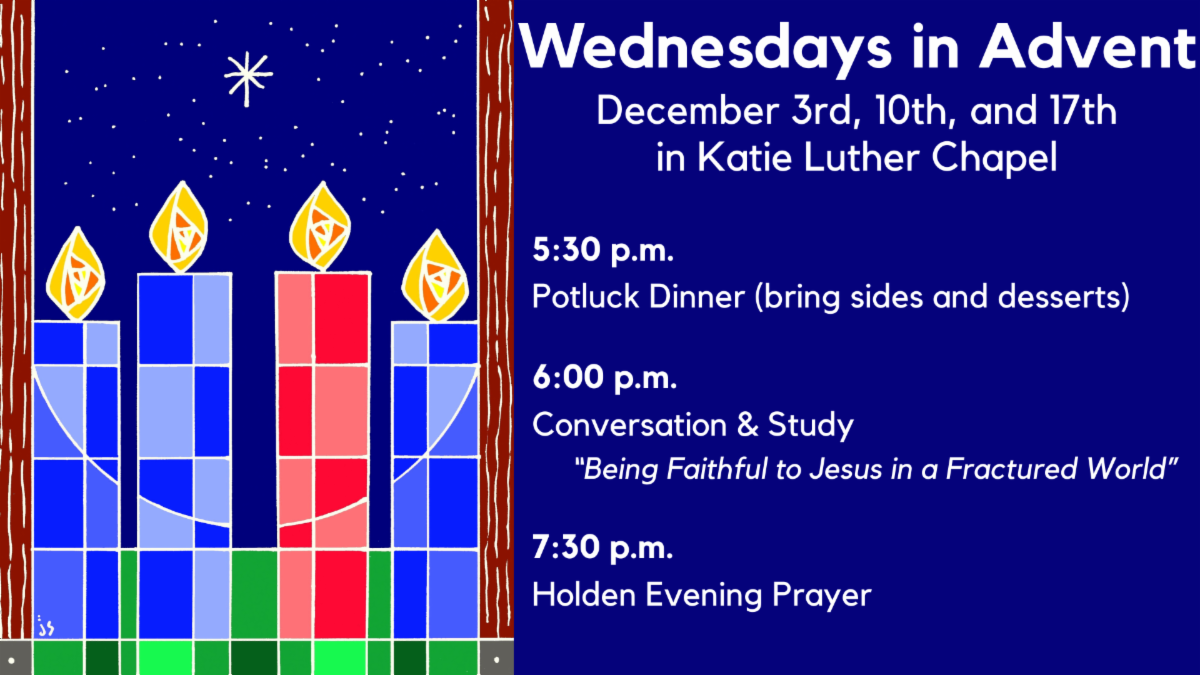 Wednesdays in Advent

December 3rd, 10th, and 17th in Katie Luther Chapel

5:30 p.m.
Potluck Dinner (bring sides and desserts)

6:00 p.m.
Conversation & Study
"Being Faithful to Jesus in a Fractured World"

7:30 p.m.
Holden Evening Prayer